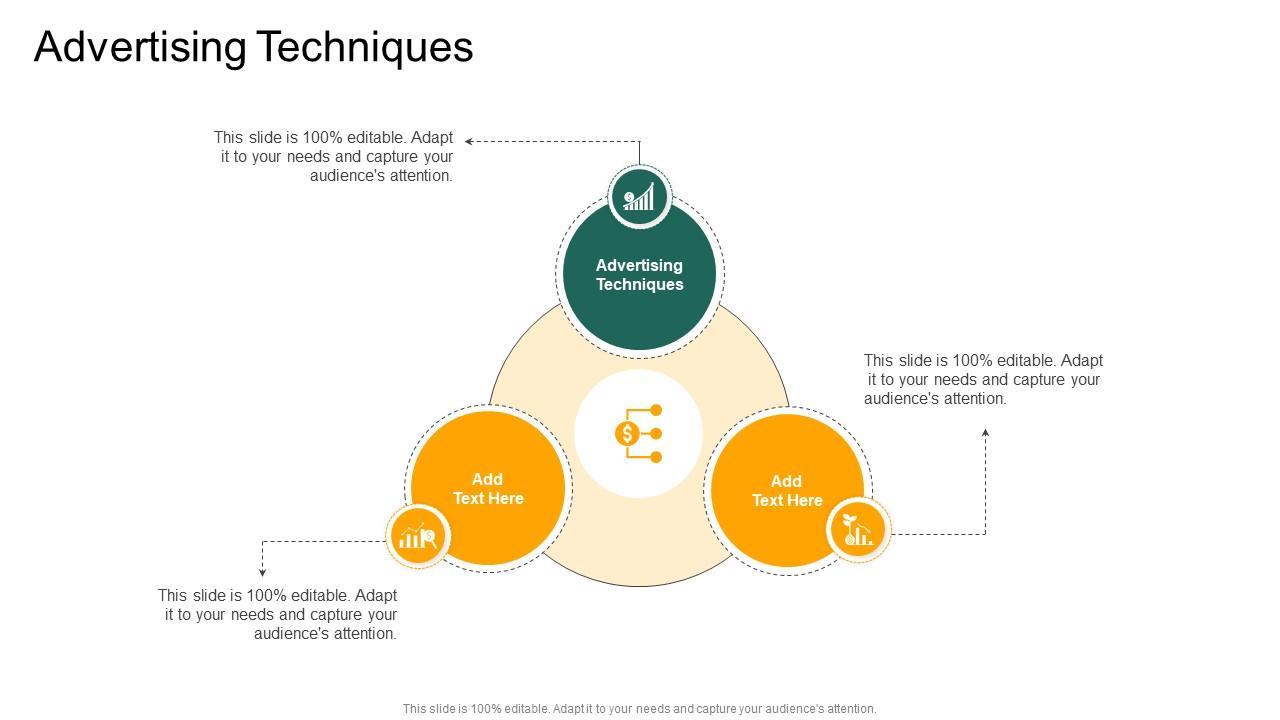 Advertising Techniques

This slide is 100% editable. Adapt it to your needs and capture your audience's attention.

Advertising Techniques

This slide is 100% editable. Adapt it to your needs and capture your audience's attention.

Add Text Here

Add Text Here

This slide is 100% editable. Adapt it to your needs and capture your audience's attention.

This slide is 100% editable. Adapt it to your needs and capture your audience's attention.